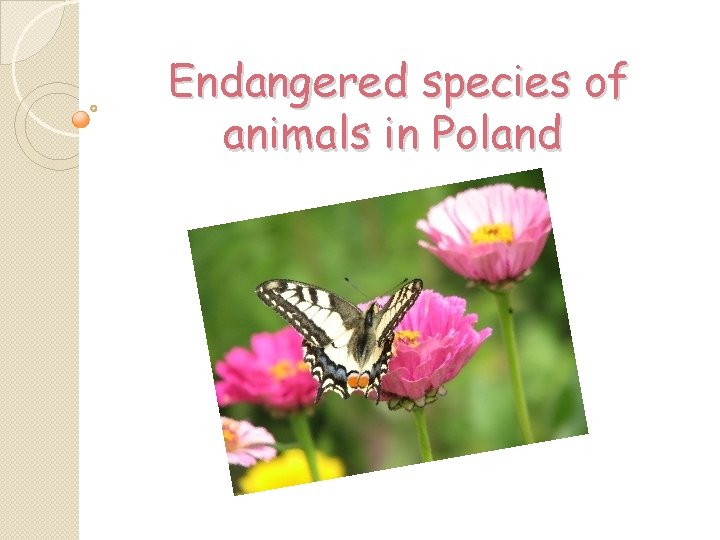 Endangered species of animals in Poland